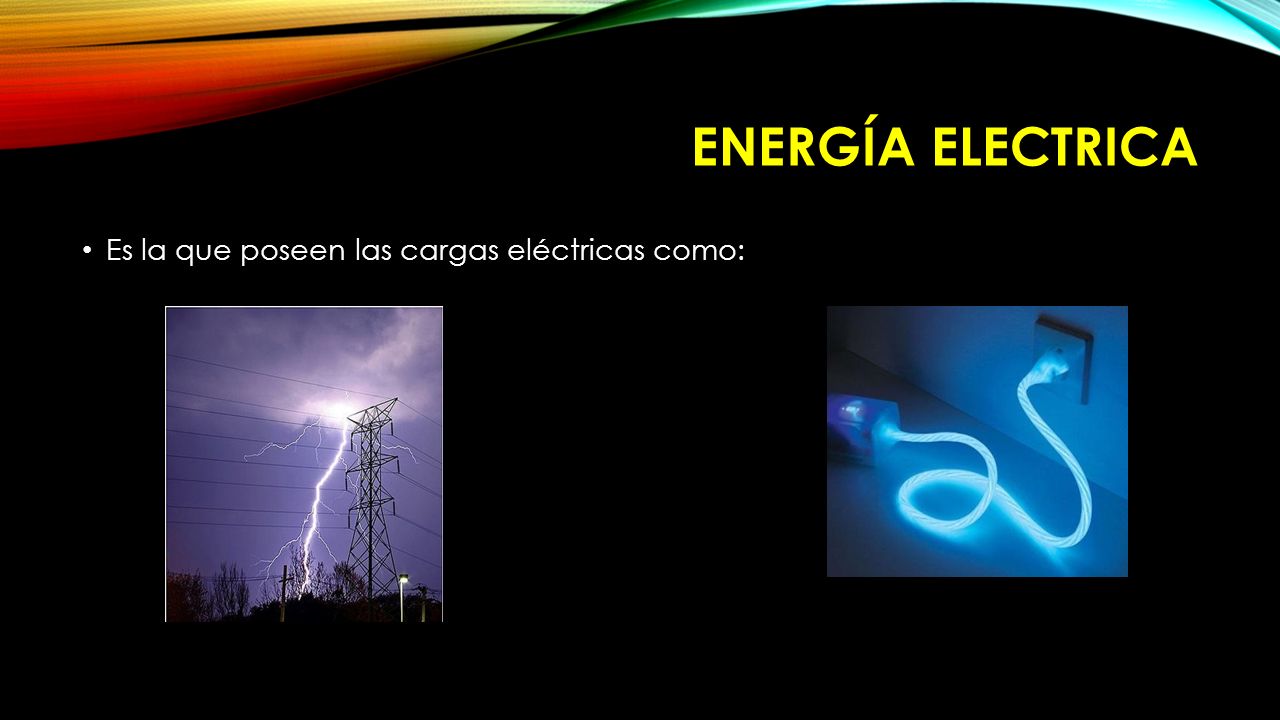 ENERGÍA ELECTRICA

• Es la que poseen las cargas eléctricas como: